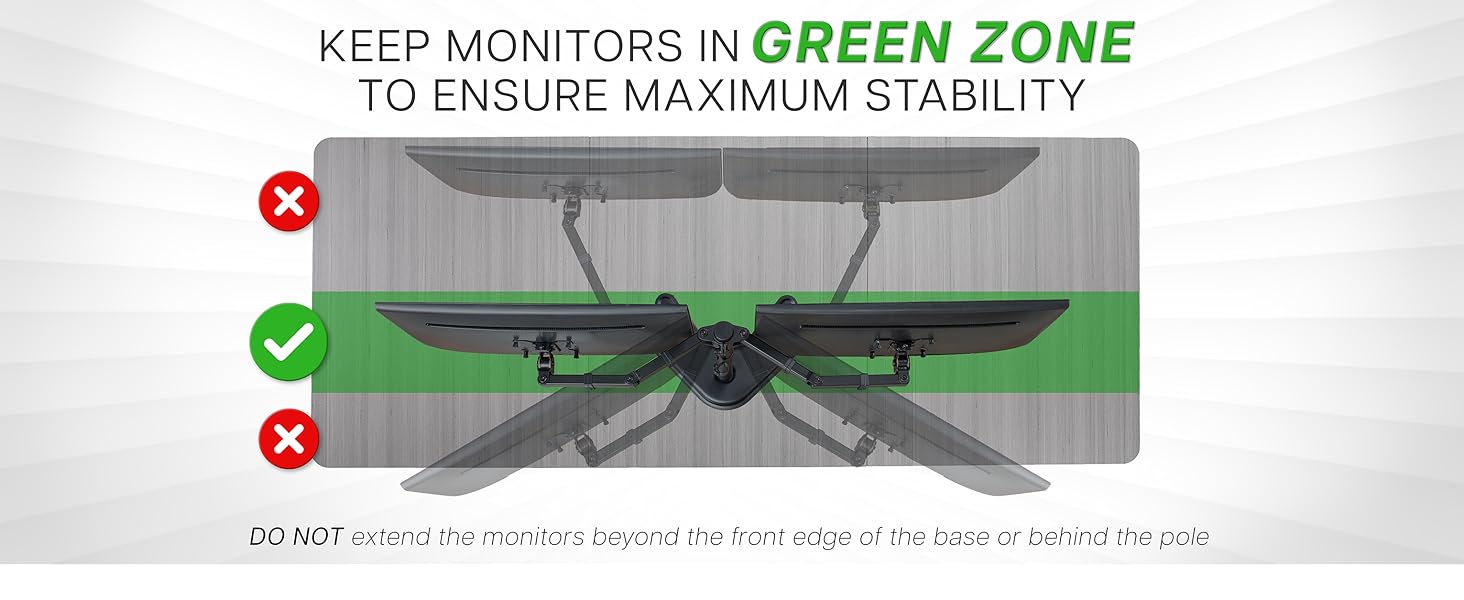 KEEP MONITORS IN GREEN ZONE
TO ENSURE MAXIMUM STABILITY

DO NOT extend the monitors beyond the front edge of the base or behind the pole